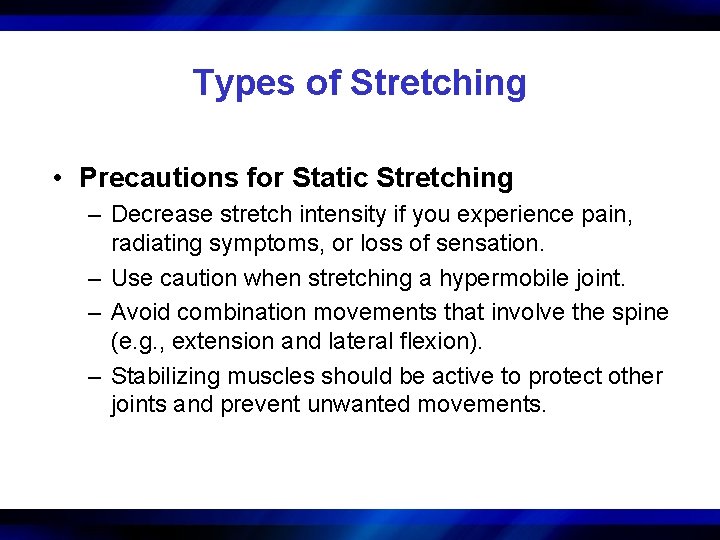 Types of Stretching

• Precautions for Static Stretching
– Decrease stretch intensity if you experience pain, radiating symptoms, or loss of sensation.
– Use caution when stretching a hypermobile joint.
– Avoid combination movements that involve the spine (e.g., extension and lateral flexion).
– Stabilizing muscles should be active to protect other joints and prevent unwanted movements.